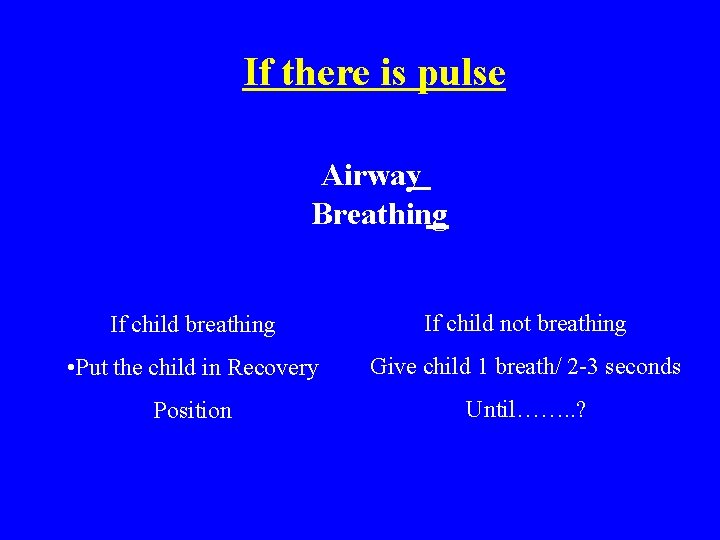 If there is pulse

Airway
Breathing

If child breathing

•Put the child in Recovery Position

If child not breathing

Give child 1 breath/ 2-3 seconds

Until……..?